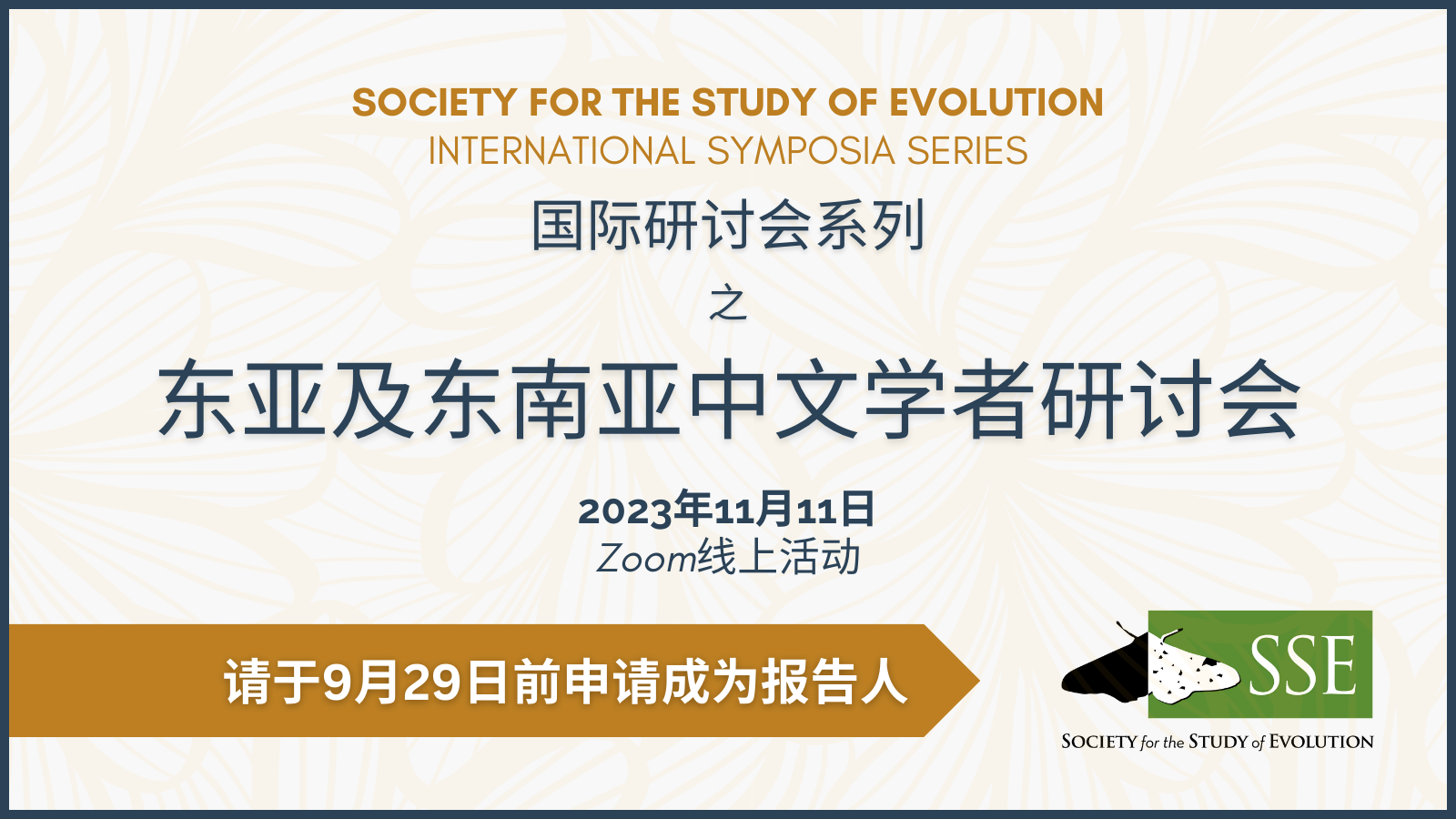 SOCIETY FOR THE STUDY OF EVOLUTION
INTERNATIONAL SYMPOSIA SERIES
国际研讨会系列
之
东亚及东南亚中文学者研讨会

2023年11月11日
Zoom线上活动

请于9月29日前申请成为报告人

SSE
SOCIETY for the STUDY of EVOLUTION